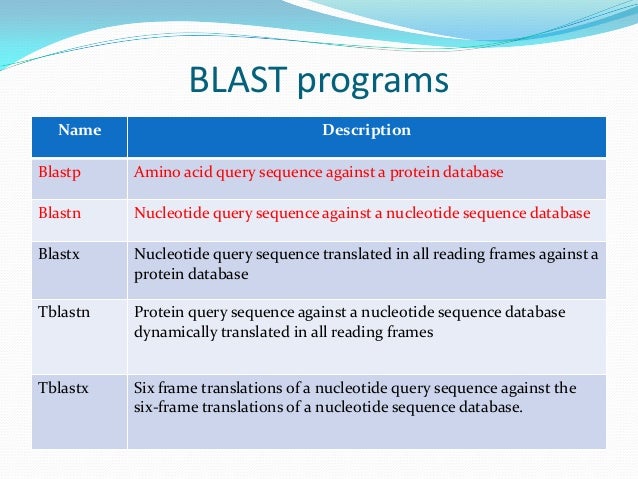 BLAST programs

| Name | Description |
|---|---|
| Blastp | Amino acid query sequence against a protein database |
| Blastn | Nucleotide query sequence against a nucleotide sequence database |
| Blastx | Nucleotide query sequence translated in all reading frames against a protein database |
| Tblastn | Protein query sequence against a nucleotide sequence database dynamically translated in all reading frames |
| Tblastx | Six frame translations of a nucleotide query sequence against the six-frame translations of a nucleotide sequence database. |